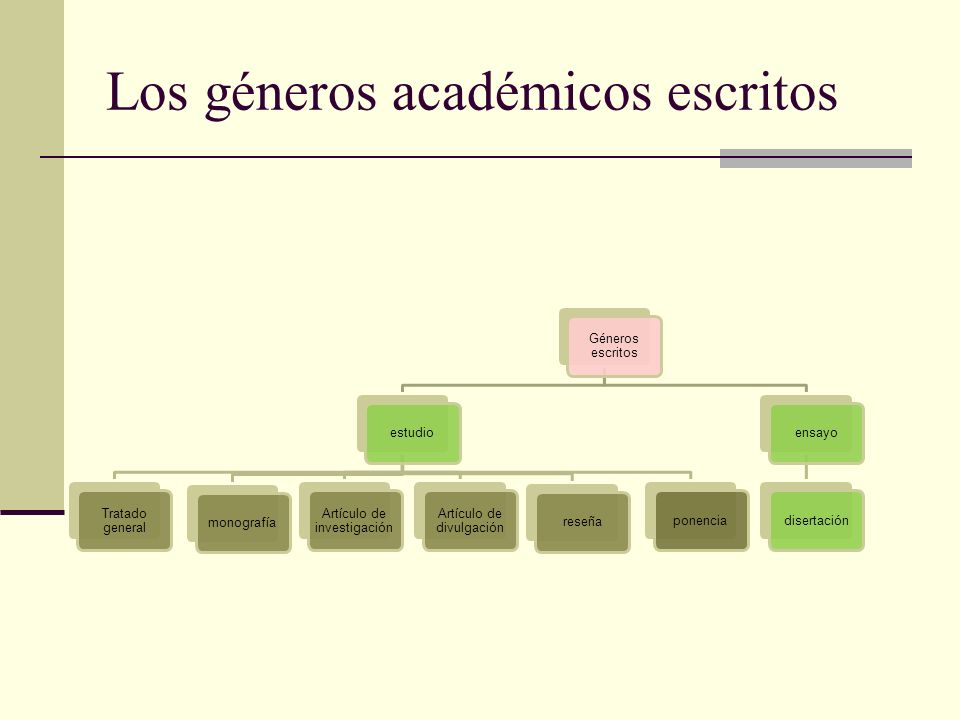 Los géneros académicos escritos

Géneros escritos

estudio

ensayo

Tratado general

monografía

Artículo de investigación

Artículo de divulgación

reseña

ponencia

disertación